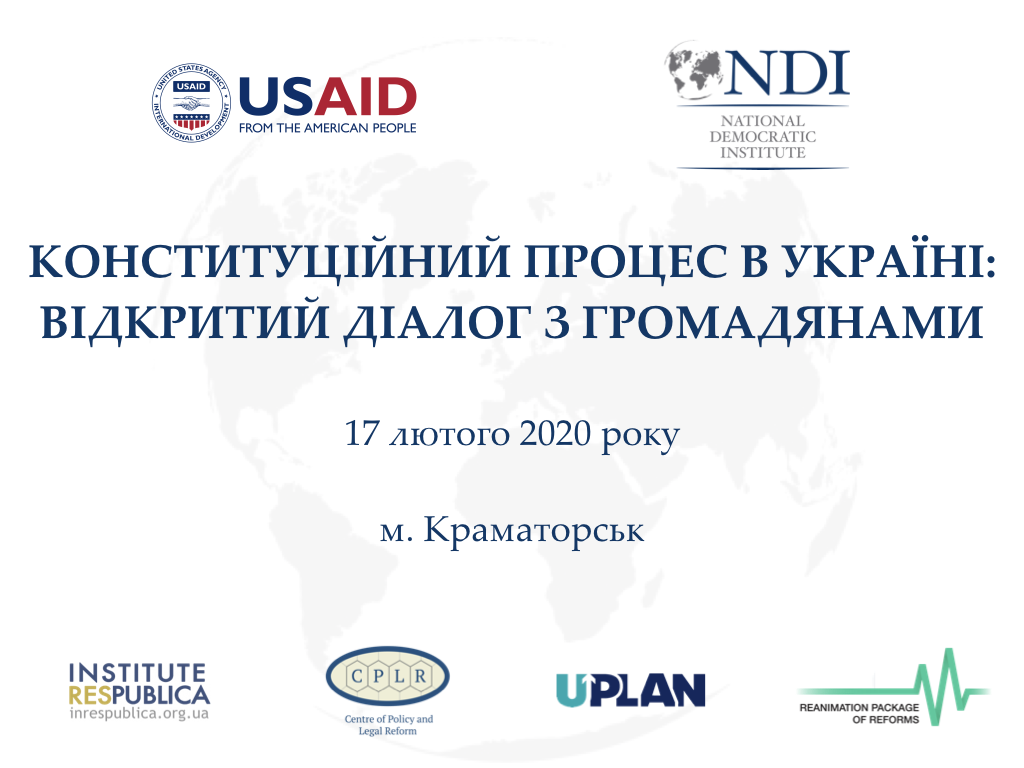 UNITED STATES AGENCY INTERNATIONAL DEVELOPMENT USAID

USAID
FROM THE AMERICAN PEOPLE

NDI
NATIONAL DEMOCRATIC INSTITUTE

КОНСТИТУЦІЙНИЙ ПРОЦЕС В УКРАЇНІ: ВІДКРИТИЙ ДІАЛОГ З ГРОМАДЯНАМИ

17 лютого 2020 року

м. Краматорськ

INSTITUTE
RESPUBLICA
inrespublica.org.ua

CPLR
Centre of Policy and Legal Reform

UPLAN

REANIMATION PACKAGE OF REFORMS